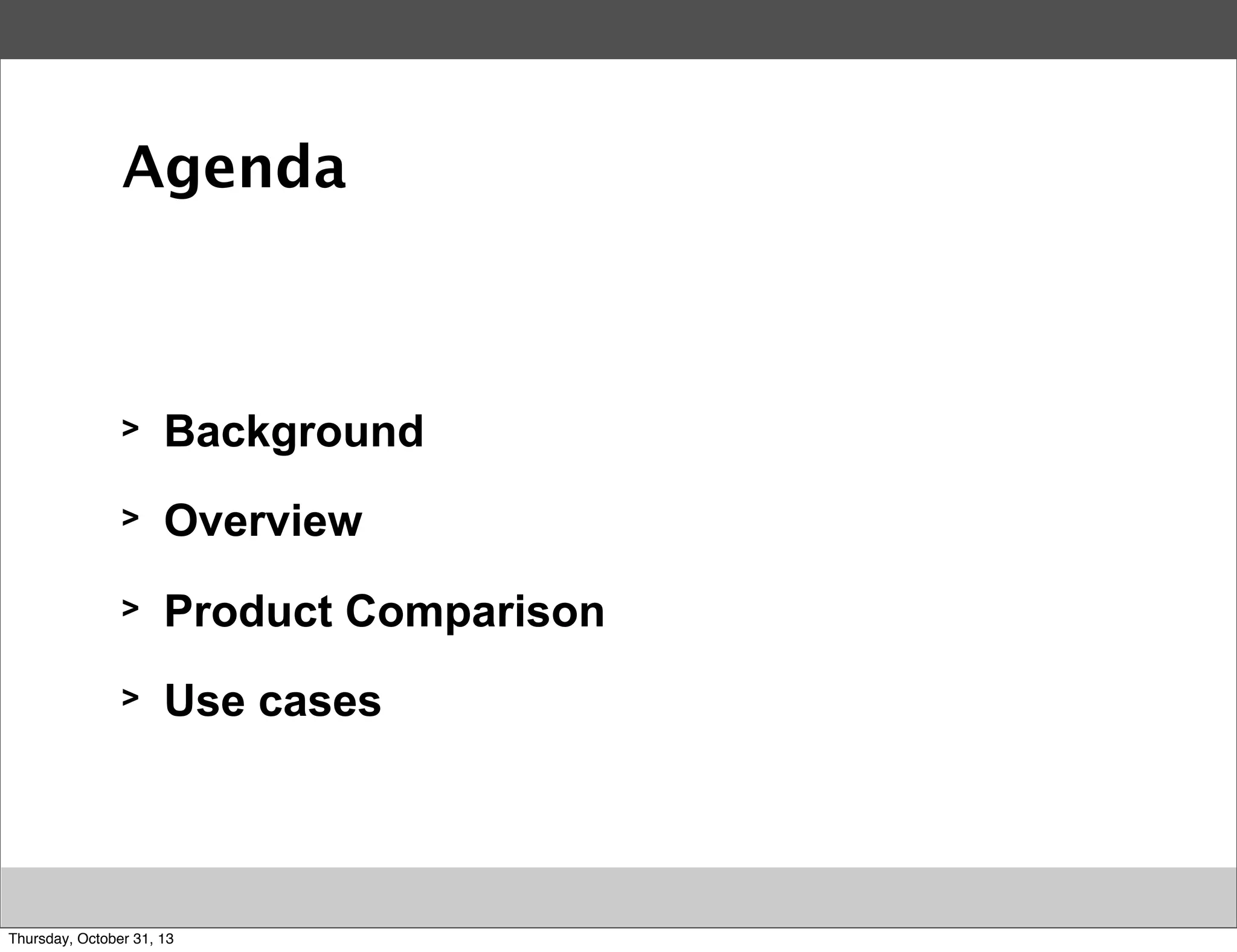 Agenda

> Background

> Overview

> Product Comparison

> Use cases

Thursday, October 31, 13